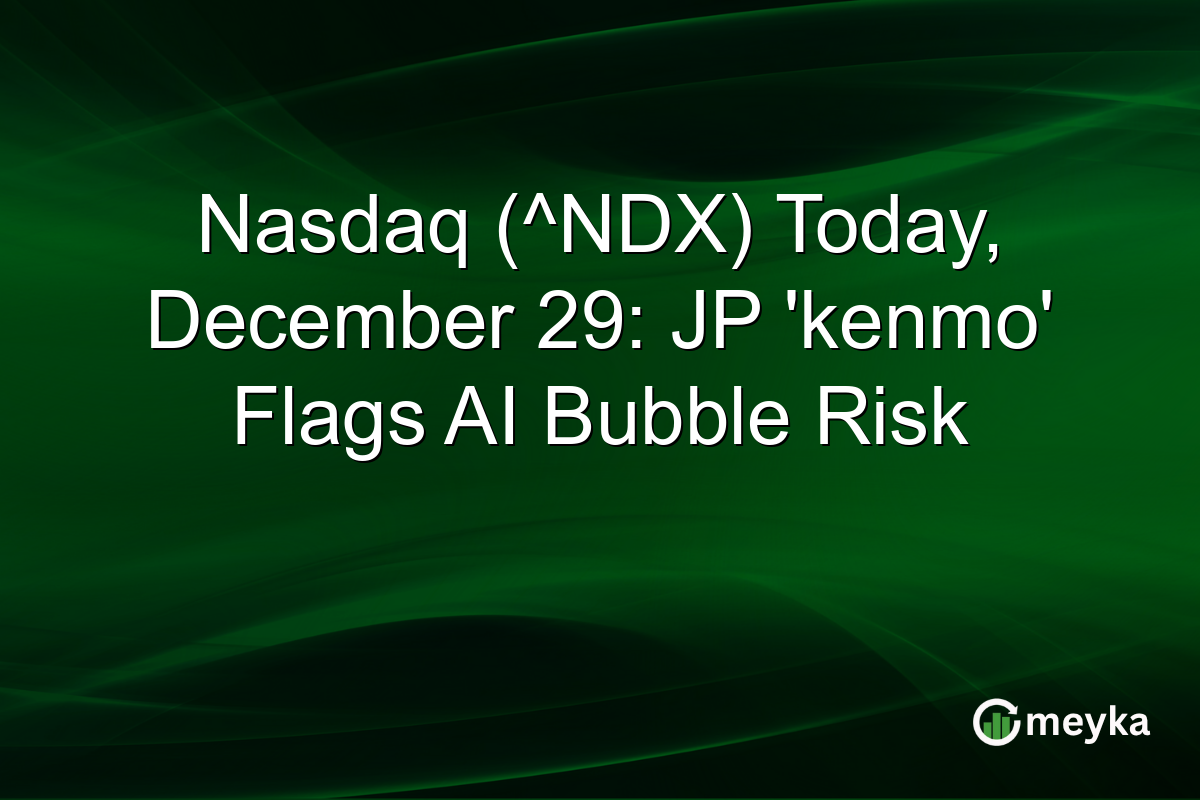 Nasdaq (^NDX) Today, December 29: JP 'kenmo' Flags AI Bubble Risk

meyka